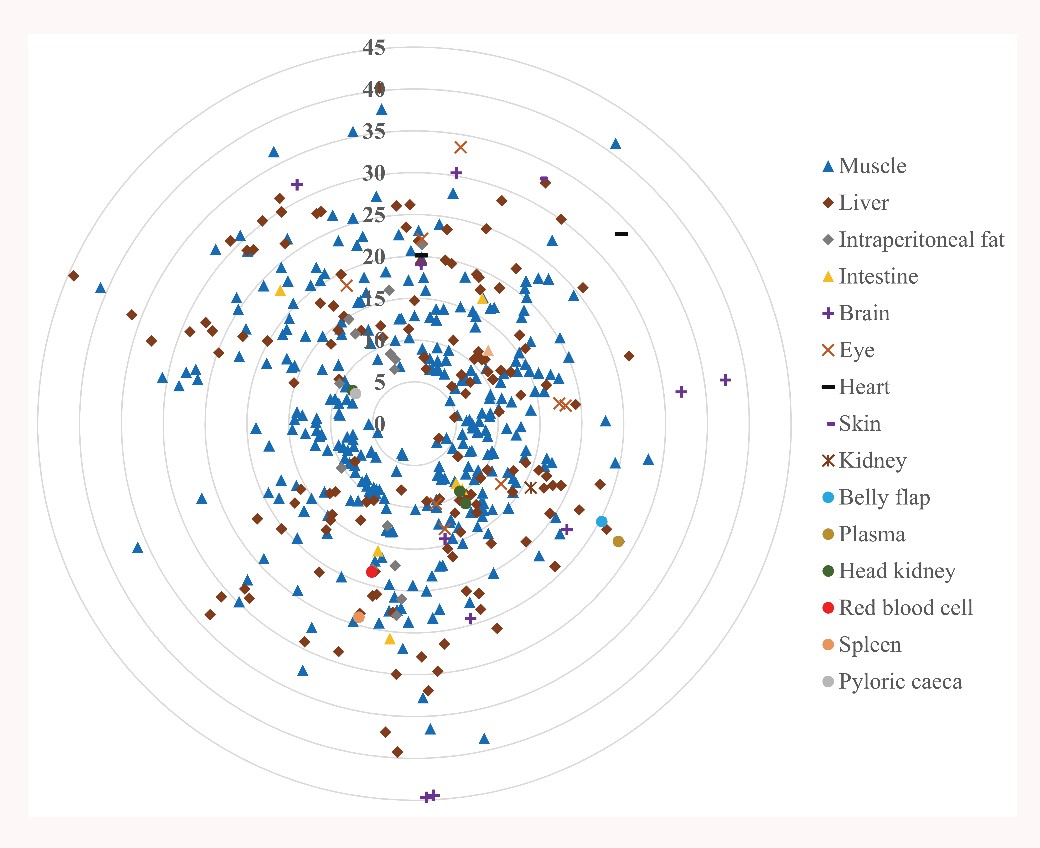 45
40
35
30
25
20
15
10
5
0

Muscle
Liver
Intraperitoneal fat
Intestine
Brain
Eye
Heart
Skin
Kidney
Belly flap
Plasma
Head kidney
Red blood cell
Spleen
Pyloric caeca